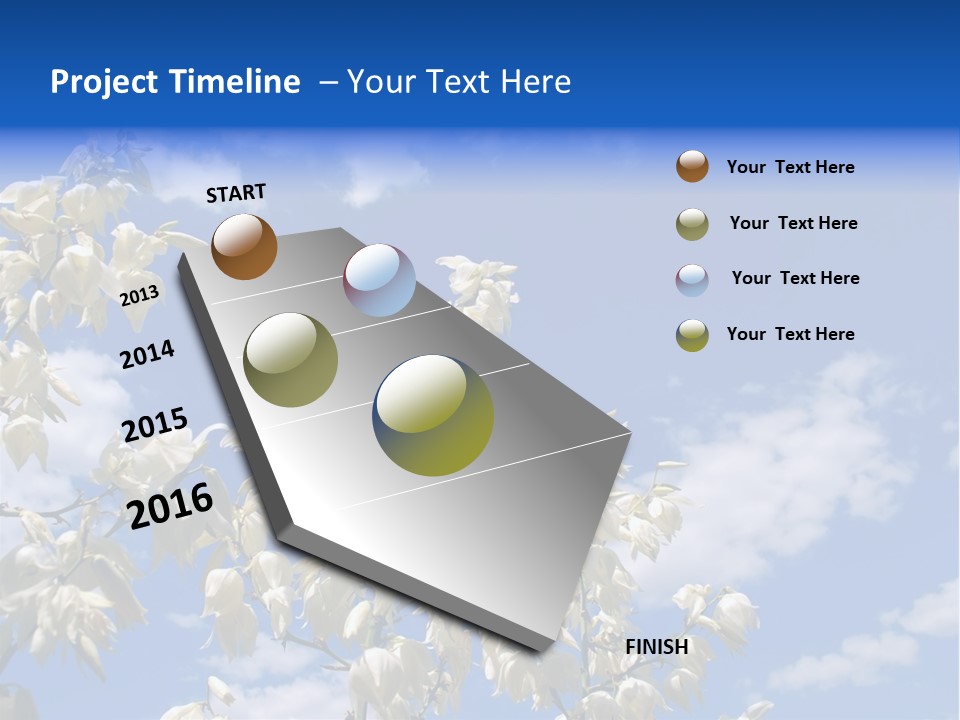 Project Timeline – Your Text Here

START

2013

2014

2015

2016

FINISH

Your Text Here

Your Text Here

Your Text Here

Your Text Here